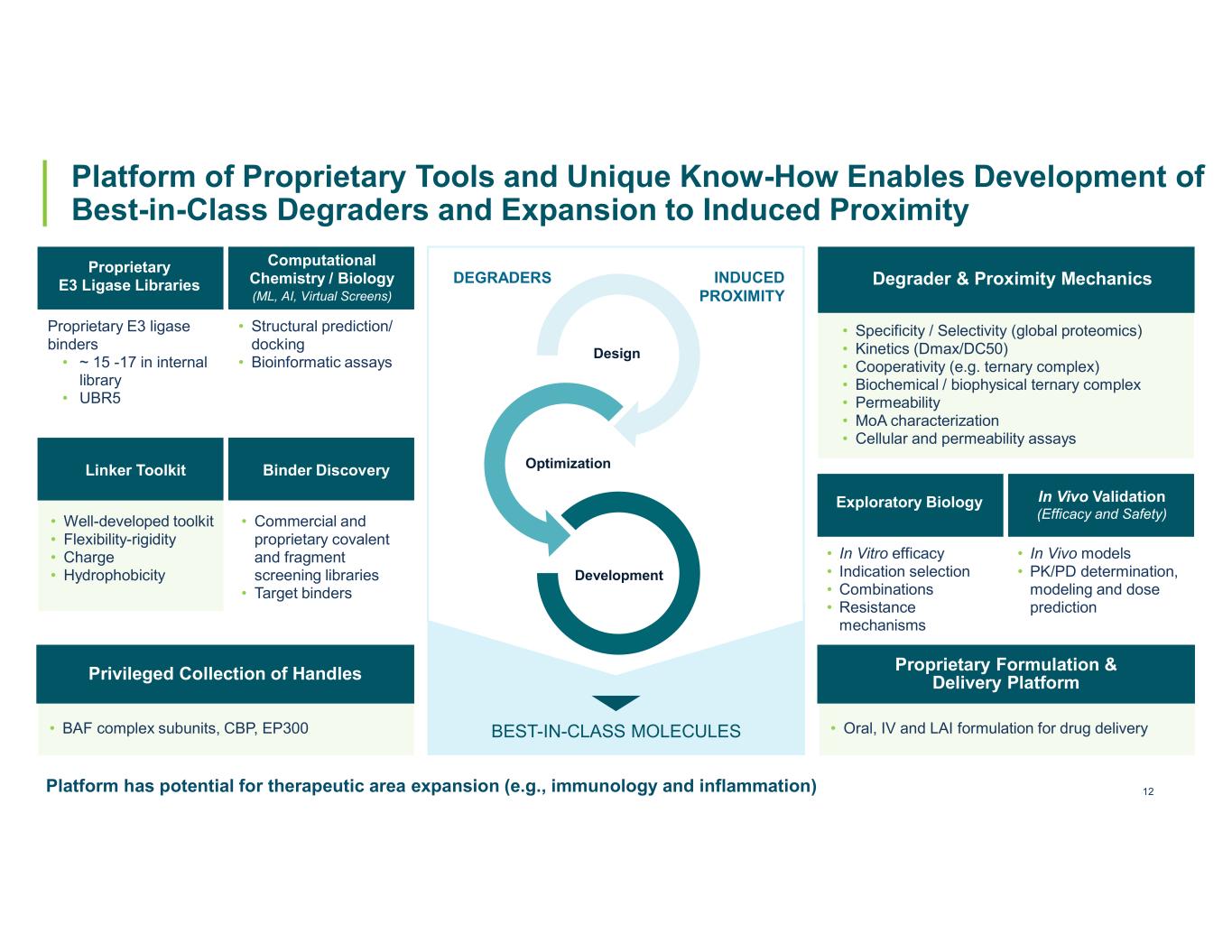 Platform of Proprietary Tools and Unique Know-How Enables Development of Best-in-Class Degraders and Expansion to Induced Proximity

Proprietary E3 Ligase Libraries

Proprietary E3 ligase binders
• ~ 15 -17 in internal library
• UBR5

Computational Chemistry / Biology
(ML, AI, Virtual Screens)

• Structural prediction/ docking
• Bioinformatic assays

Linker Toolkit

• Well-developed toolkit
• Flexibility-rigidity
• Charge
• Hydrophobicity

Binder Discovery

• Commercial and proprietary covalent and fragment screening libraries
• Target binders

Privileged Collection of Handles

• BAF complex subunits, CBP, EP300

DEGRADERS

INDUCED PROXIMITY

Design

Optimization

Development

BEST-IN-CLASS MOLECULES

Degrader & Proximity Mechanics

• Specificity / Selectivity (global proteomics)
• Kinetics (Dmax/DC50)
• Cooperativity (e.g. ternary complex)
• Biochemical / biophysical ternary complex
• Permeability
• MoA characterization
• Cellular and permeability assays

Exploratory Biology

• In Vitro efficacy
• Indication selection
• Combinations
• Resistance mechanisms

In Vivo Validation
(Efficacy and Safety)

• In Vivo models
• PK/PD determination, modeling and dose prediction

Proprietary Formulation & Delivery Platform

• Oral, IV and LAI formulation for drug delivery

Platform has potential for therapeutic area expansion (e.g., immunology and inflammation)

12